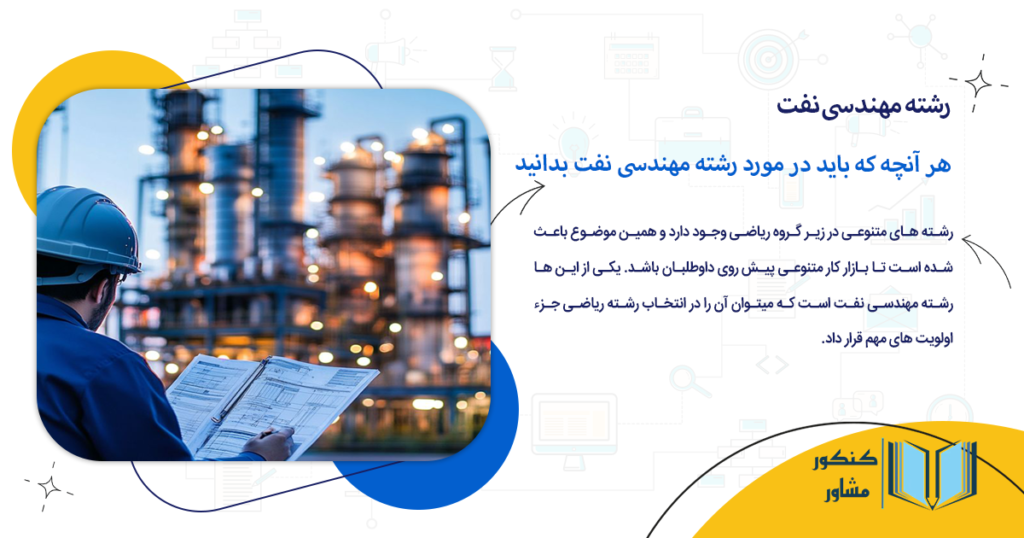 رشته مهندسی نفت

هر آنچه که باید در مورد رشته مهندسی نفت بدانید

رشته های متنوعی در زیر گروه ریاضی وجود دارد و همین موضوع باعث شده است تا بازار کار متنوعی پیش روی داوطلبان باشد. یکی از این ها رشته مهندسی نفت است که میتوان آن را در انتخاب رشته ریاضی جزء اولویت های مهم قرار داد.

کنکور مشاور